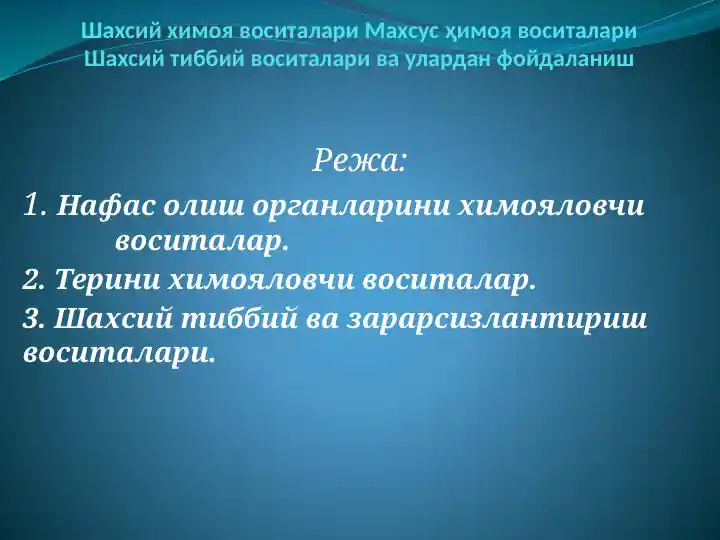 Шахсий химоя воситалари Махсус ҳимоя воситалари Шахсий тиббий воситалари ва улардан фойдаланиш

Режа:

1. Нафас олиш органларини химояловчи воситалар.

2. Терини химояловчи воситалар.

3. Шахсий тиббий ва зарарсизлантириш воситалари.